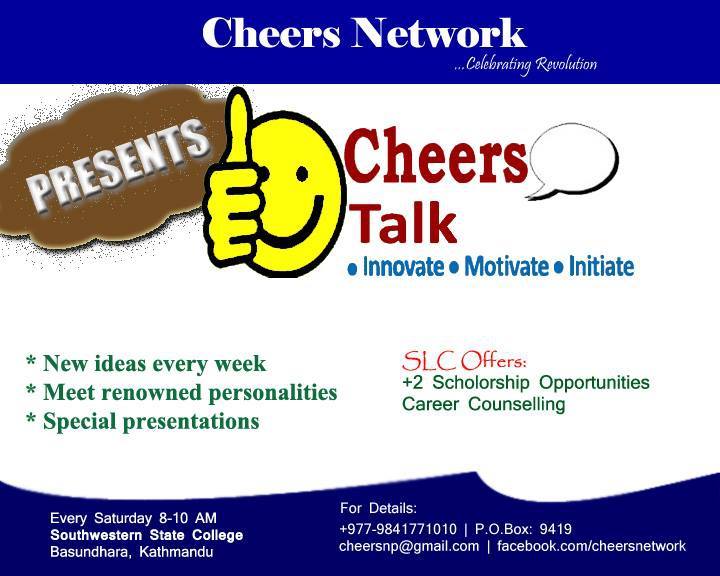 Cheers Network
...Celebrating Revolution

PRESENTS

Cheers Talk

• Innovate • Motivate • Initiate

* New ideas every week
* Meet renowned personalities
* Special presentations

SLC Offers:
+2 Scholorship Opportunities
Career Counselling

Every Saturday 8-10 AM
Southwestern State College
Basundhara, Kathmandu

For Details:
+977-9841771010 | P.O.Box: 9419
cheersnp@gmail.com | facebook.com/cheersnetwork